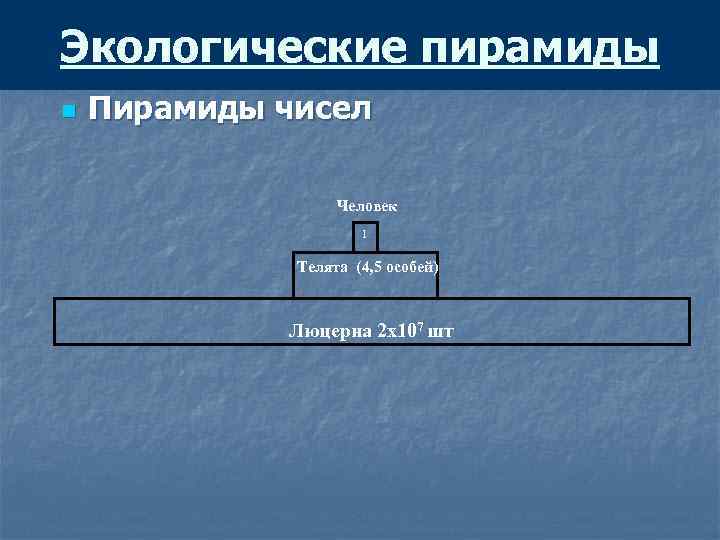 Экологические пирамиды

Пирамиды чисел

Человек

1

Телята (4,5 особей)

Люцерна $2x10^7$ шт